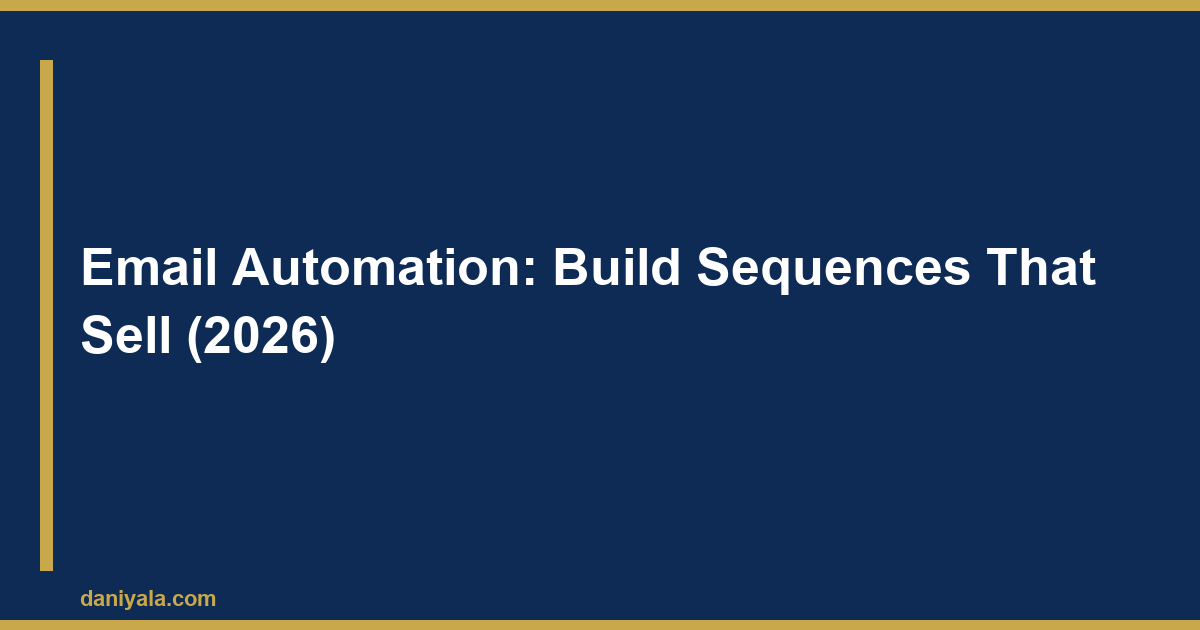 Email Automation: Build Sequences That Sell (2026)

daniyala.com